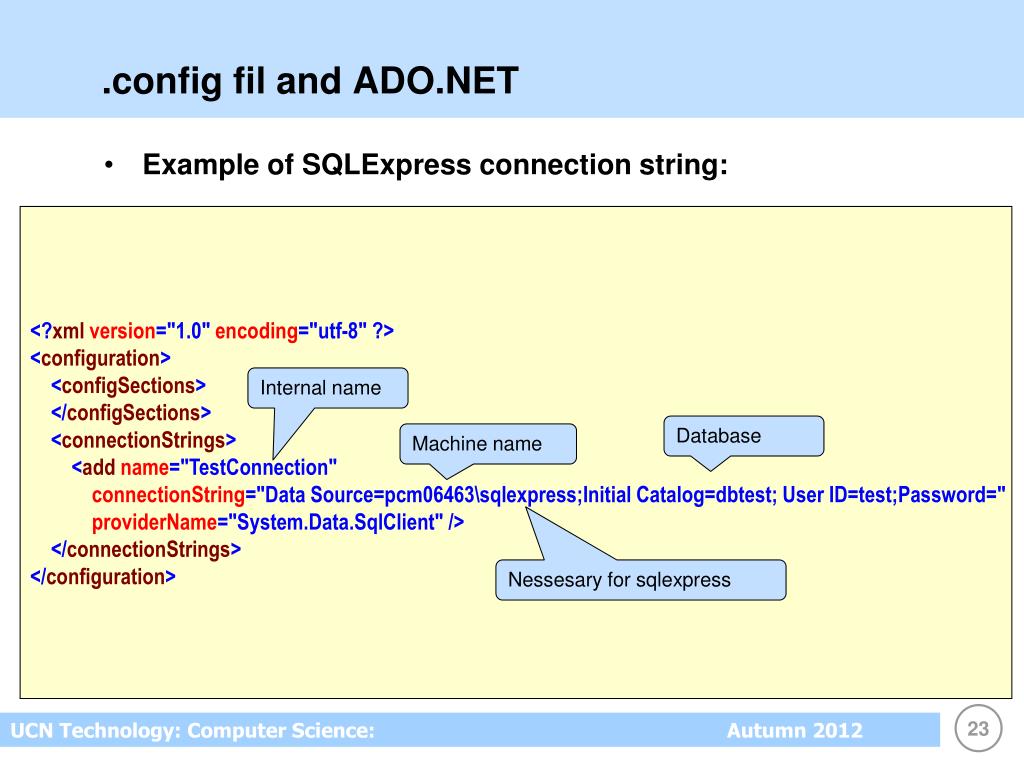 .config fil and ADO.NET

• Example of SQLExpress connection string:

<?xml version="1.0" encoding="utf-8" ?>
<configuration>
<configSections>
</configSections>
<connectionStrings>
<add name="TestConnection"
connectionString="Data Source=pcm06463\sqlexpress;Initial Catalog=dbtest; User ID=test;Password="
providerName="System.Data.SqlClient" />
</connectionStrings>
</configuration>

Internal name

Machine name

Database

Nessesary for sqlexpress

UCN Technology: Computer Science:

Autumn 2012

23